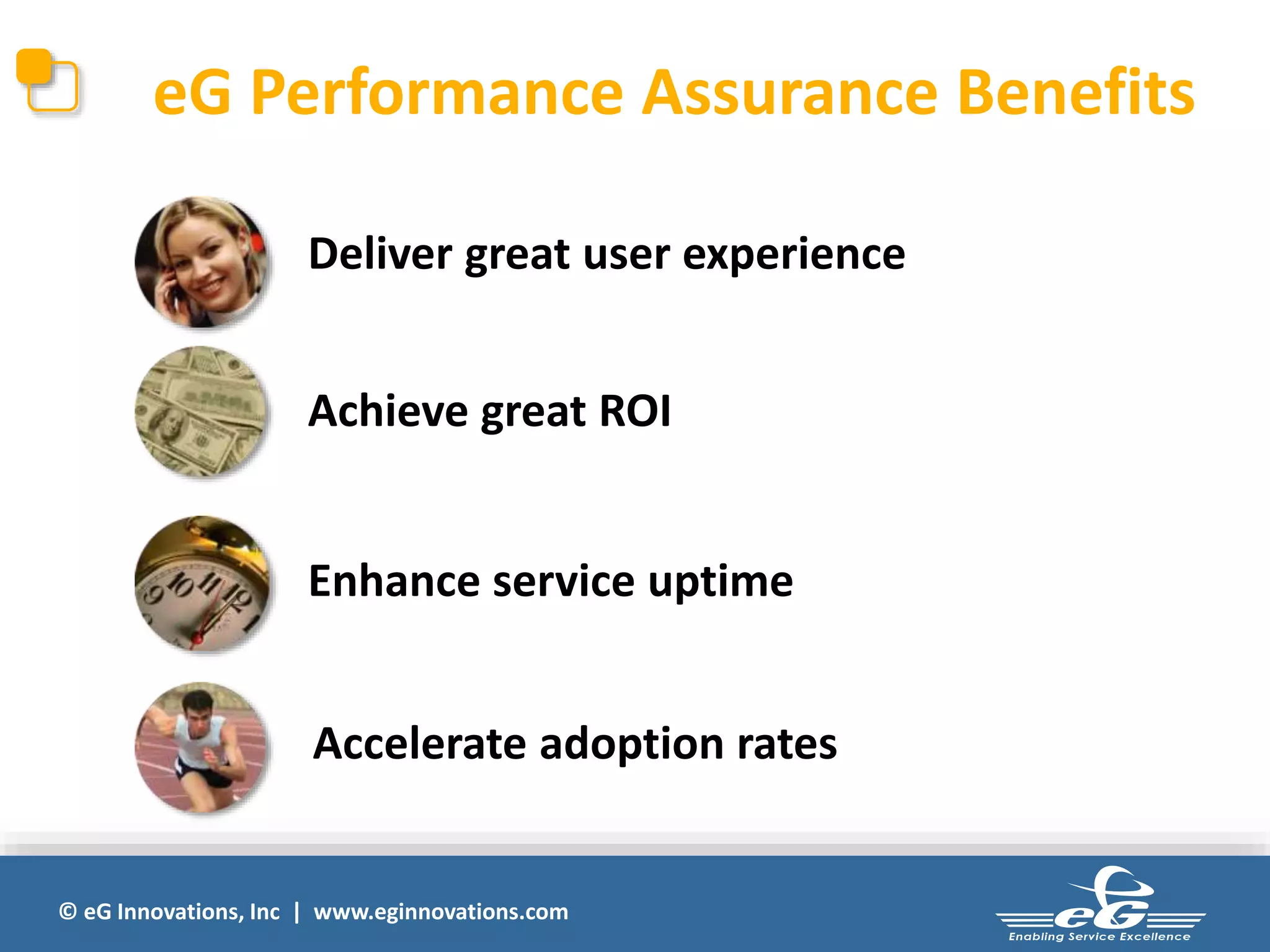 eG Performance Assurance Benefits

Deliver great user experience

Achieve great ROI

Enhance service uptime

Accelerate adoption rates

© eG Innovations, Inc | www.eginnovations.com

eG
Enabling Service Excellence